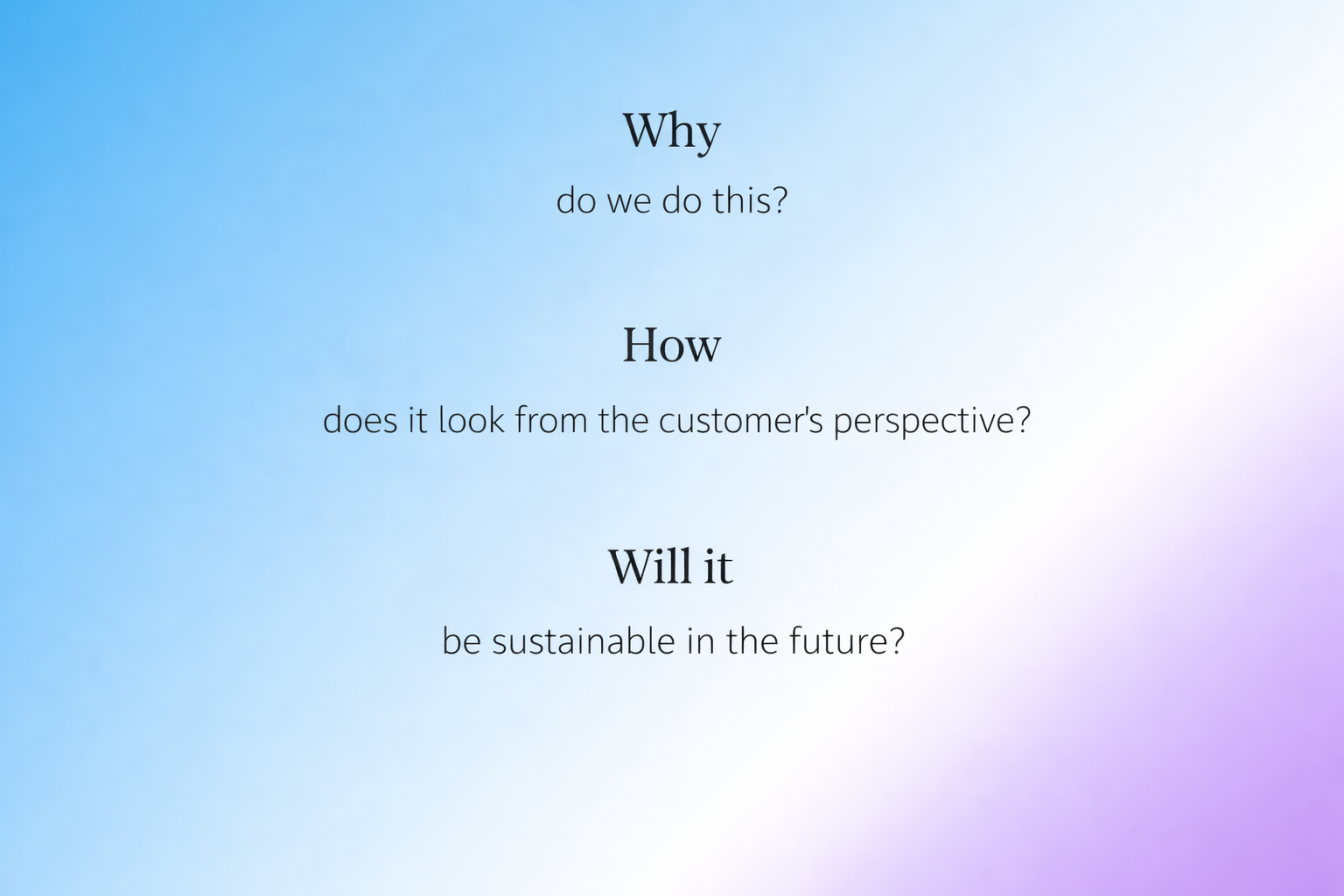 Why

do we do this?

How

does it look from the customer's perspective?

Will it

be sustainable in the future?